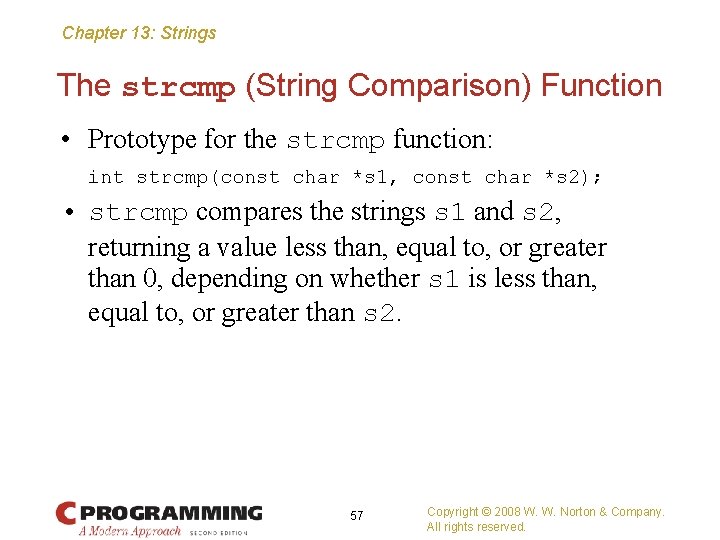 Chapter 13: Strings

The strcmp (String Comparison) Function

• Prototype for the strcmp function:

int strcmp(const char *s1, const char *s2);

• strcmp compares the strings s1 and s2, returning a value less than, equal to, or greater than 0, depending on whether s1 is less than, equal to, or greater than s2.

C PROGRAMMING
A Modern Approach SECOND EDITION

57

Copyright © 2008 W. W. Norton & Company.
All rights reserved.